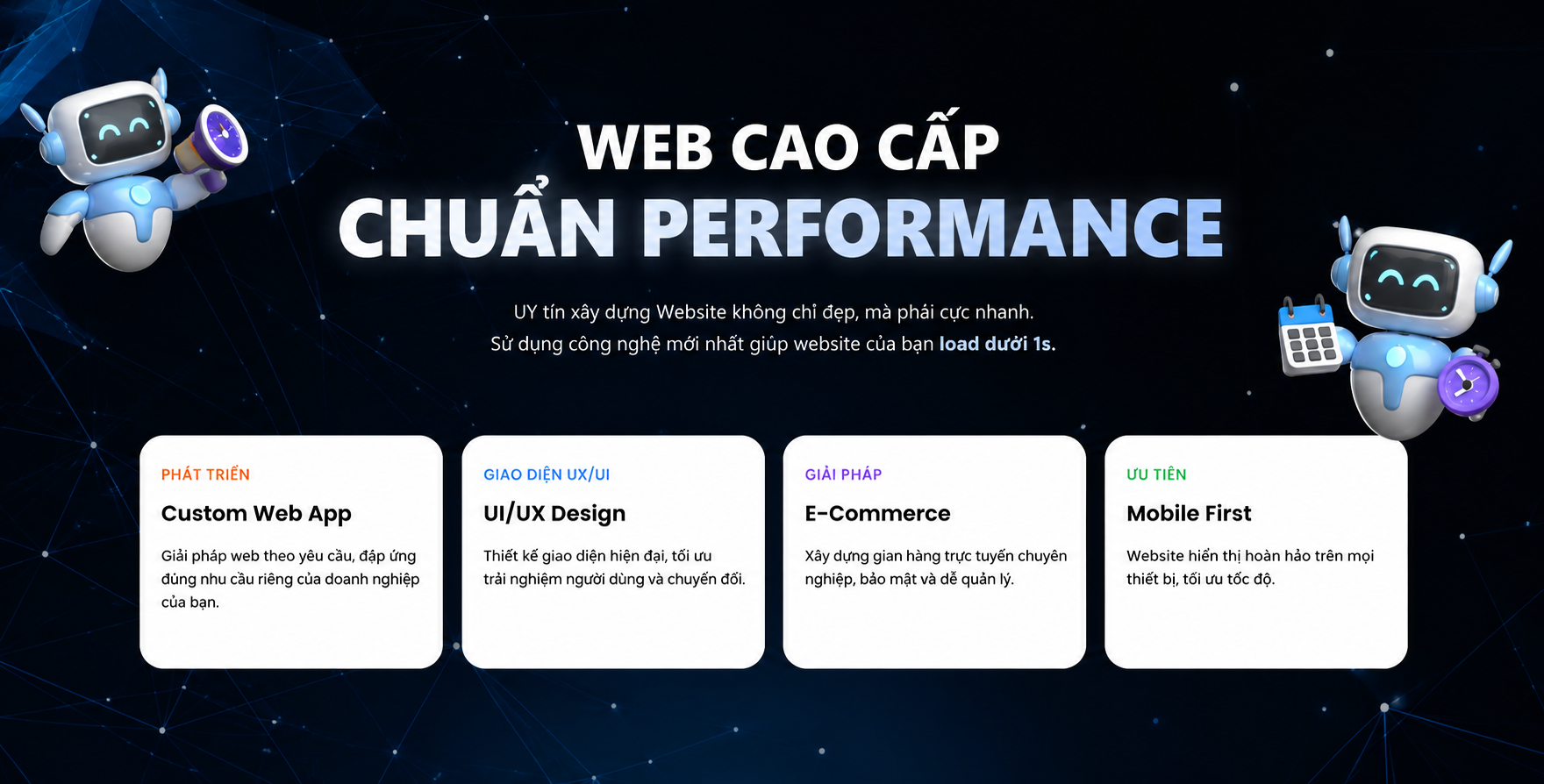 WEB CAO CẤP
CHUẨN PERFORMANCE

UY tín xây dựng Website không chỉ đẹp, mà phải cực nhanh.
Sử dụng công nghệ mới nhất giúp website của bạn load dưới 1s.

PHÁT TRIỂN
Custom Web App
Giải pháp web theo yêu cầu, đáp ứng đúng nhu cầu riêng của doanh nghiệp của bạn.

GIAO DIỆN UX/UI
UI/UX Design
Thiết kế giao diện hiện đại, tối ưu trải nghiệm người dùng và chuyển đổi.

GIẢI PHÁP
E-Commerce
Xây dựng gian hàng trực tuyến chuyên nghiệp, bảo mật và dễ quản lý.

ƯU TIÊN
Mobile First
Website hiển thị hoàn hảo trên mọi thiết bị, tối ưu tốc độ.